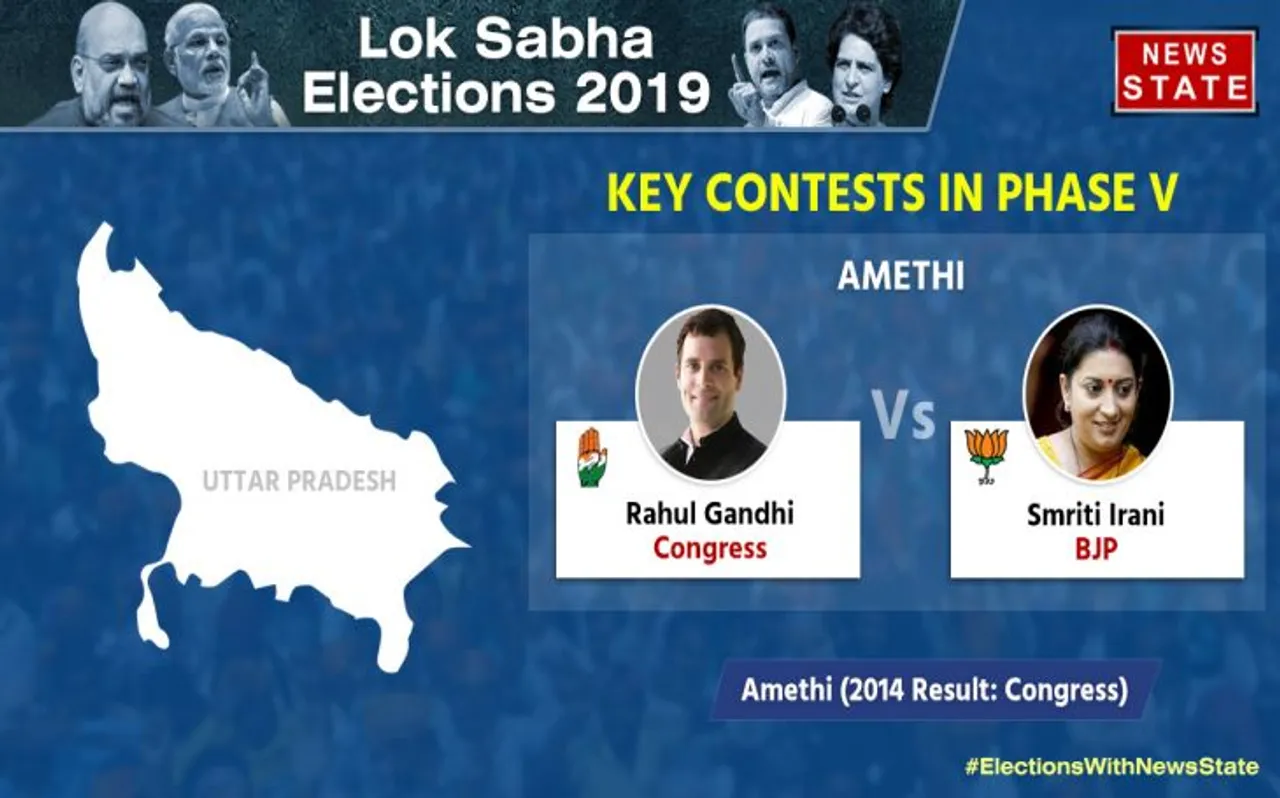 Lok Sabha Elections 2019

NEWS STATE

KEY CONTESTS IN PHASE V

UTTAR PRADESH

AMETHI

Rahul Gandhi
Congress

Vs

Smriti Irani
BJP

Amethi (2014 Result: Congress)

#ElectionsWithNewsState